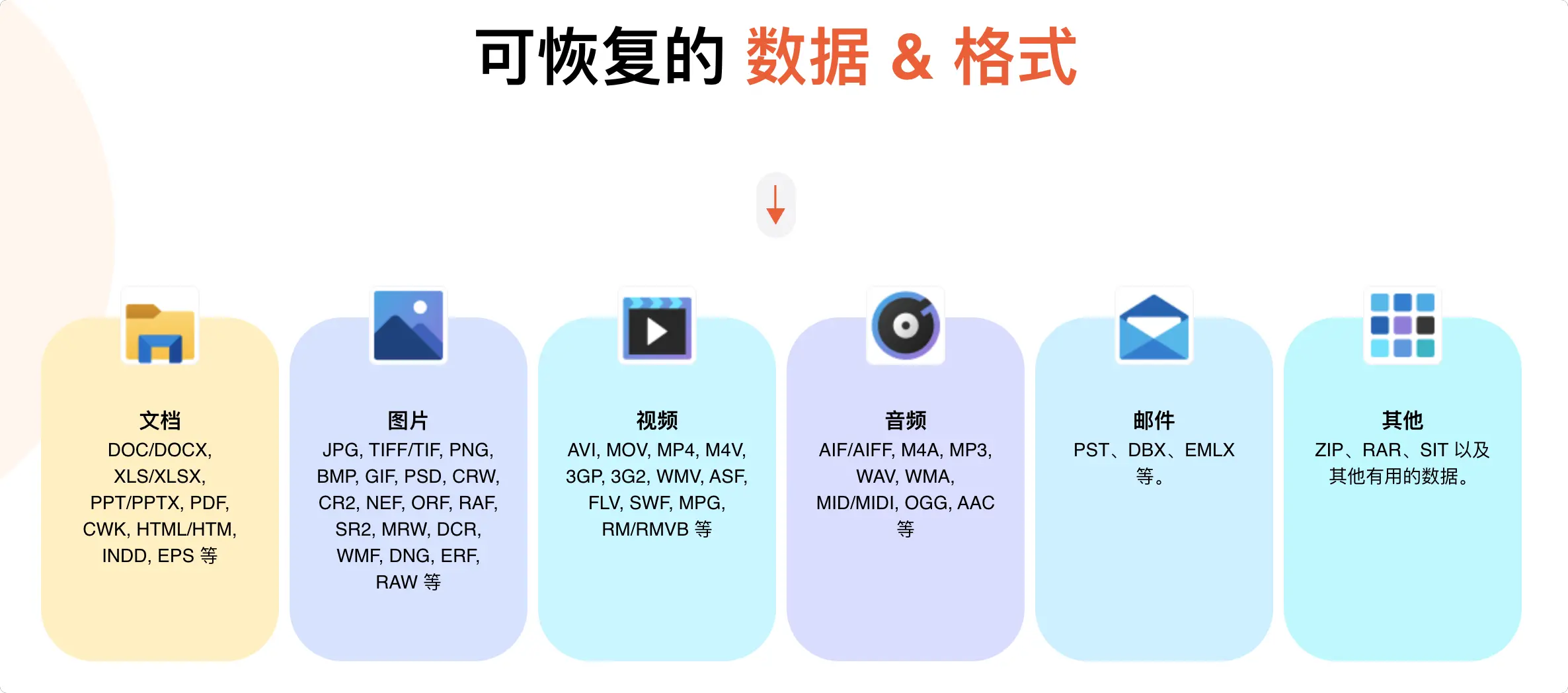 可恢复的 数据 & 格式

文档
DOC/DOCX, XLS/XLSX, PPT/PPTX, PDF, CWK, HTML/HTM, INDD, EPS 等

图片
JPG, TIFF/TIF, PNG, BMP, GIF, PSD, CRW, CR2, NEF, ORF, RAF, SR2, MRW, DCR, WMF, DNG, ERF, RAW 等

视频
AVI, MOV, MP4, M4V, 3GP, 3G2, WMV, ASF, FLV, SWF, MPG, RM/RMVB 等

音频
AIF/AIFF, M4A, MP3, WAV, WMA, MID/MIDI, OGG, AAC 等

邮件
PST、DBX、EMLX 等。

其他
ZIP、RAR、SIT 以及其他有用的数据。